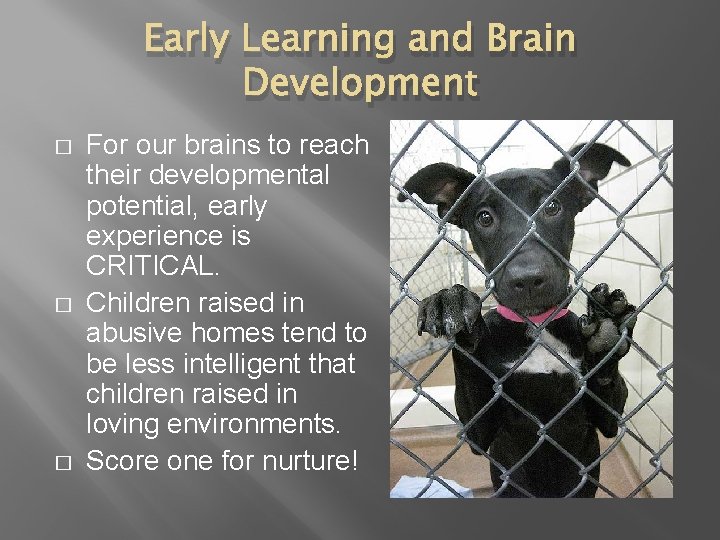 Early Learning and Brain Development

□ For our brains to reach their developmental potential, early experience is CRITICAL.

□ Children raised in abusive homes tend to be less intelligent that children raised in loving environments.

□ Score one for nurture!